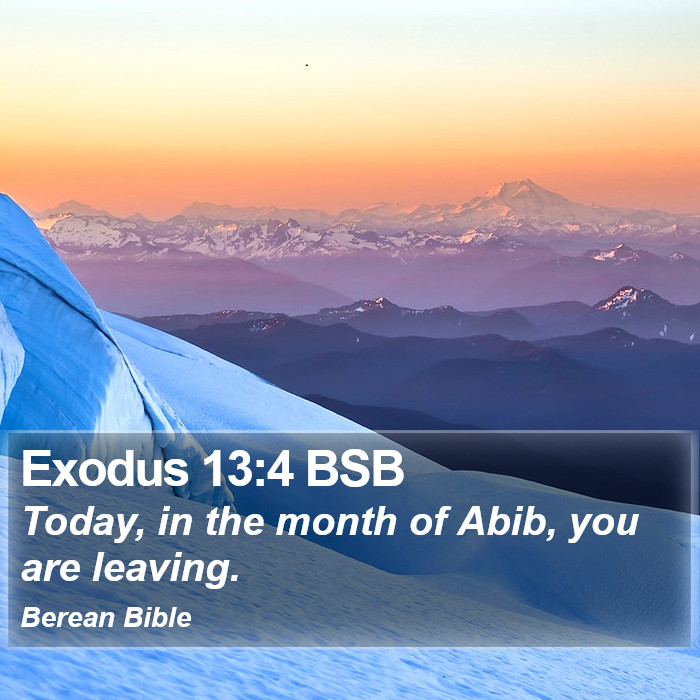 Exodus 13:4 BSB
Today, in the month of Abib, you are leaving.
Berean Bible